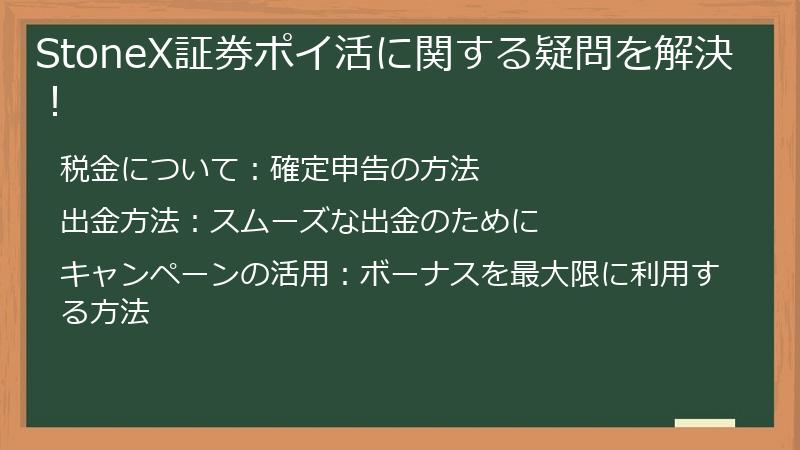 StoneX証券ポイ活に関する疑問を解決！

税金について：確定申告の方法

出金方法：スムーズな出金のために

キャンペーンの活用：ボーナスを最大限に利用する方法